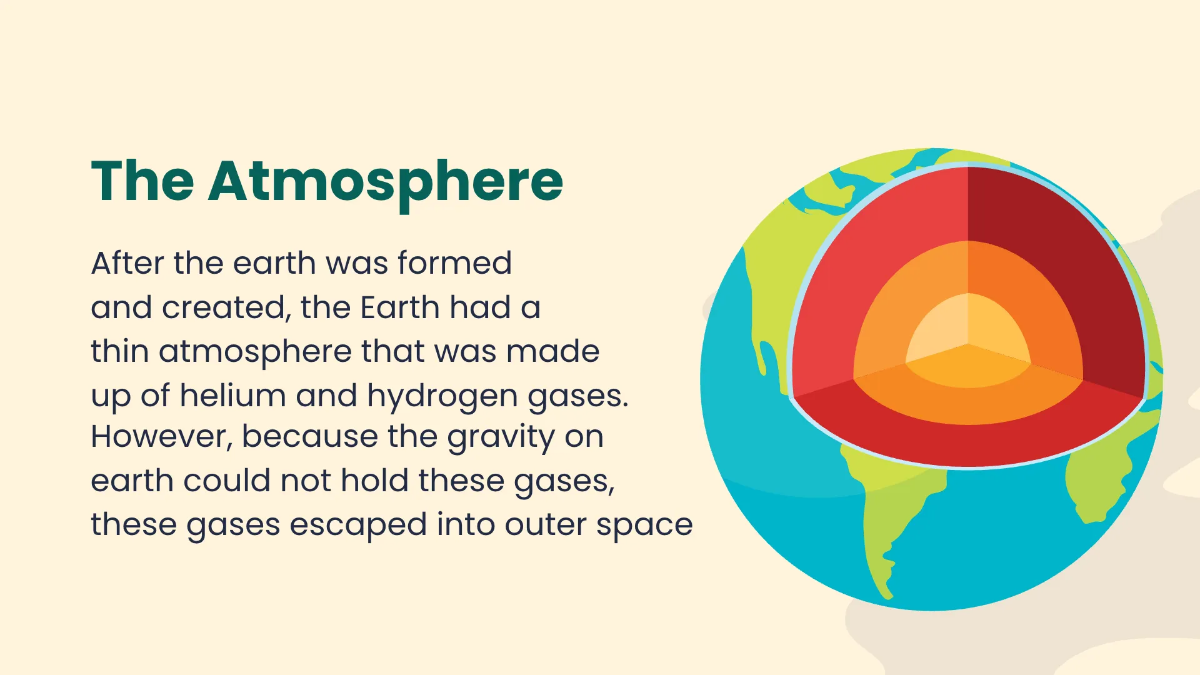 The Atmosphere

After the earth was formed and created, the Earth had a thin atmosphere that was made up of helium and hydrogen gases. However, because the gravity on earth could not hold these gases, these gases escaped into outer space